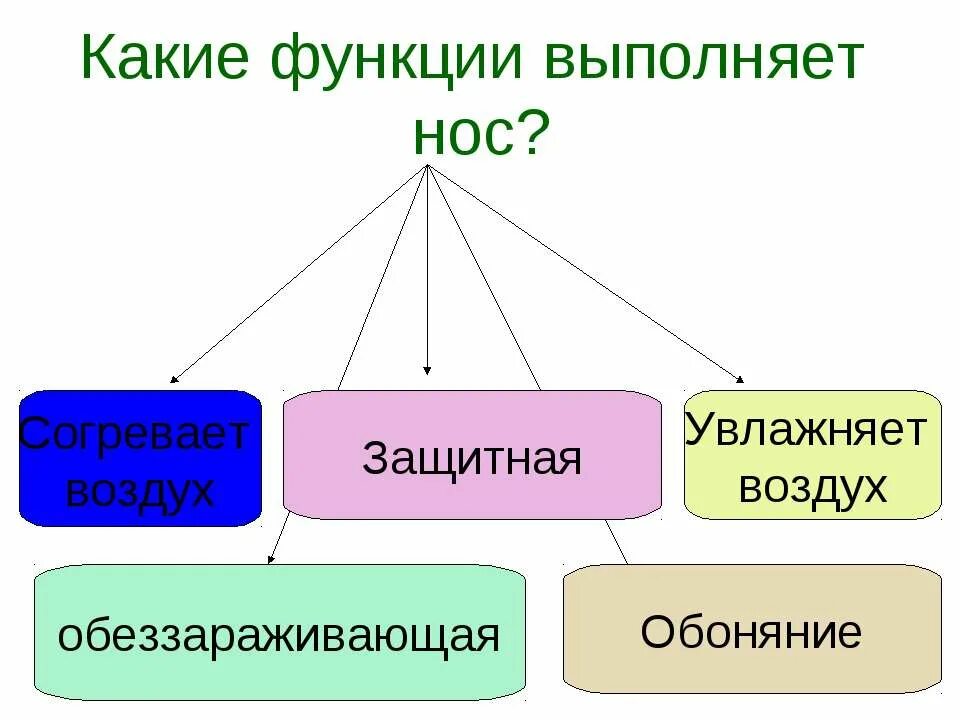 Какие функции выполняет нос?

Согревает воздух

Защитная

Увлажняет воздух

обеззараживающая

Обоняние